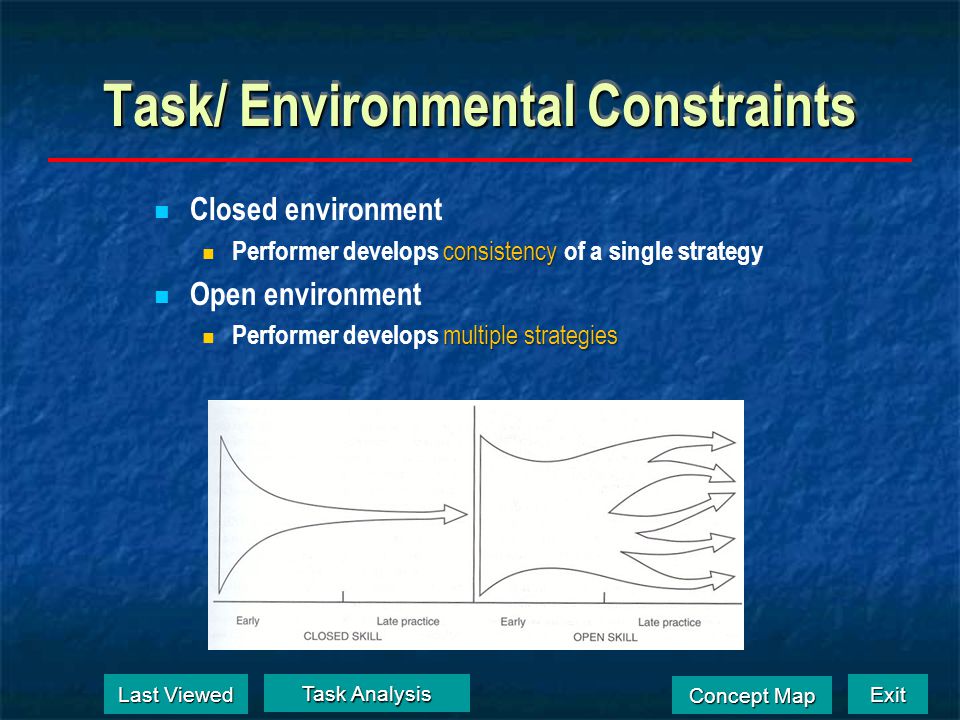 Task/ Environmental Constraints

Closed environment

Performer develops consistency of a single strategy

Open environment

Performer develops multiple strategies

Early

Late practice

CLOSED SKILL

Early

Late practice

OPEN SKILL

Last Viewed

Task Analysis

Concept Map

Exit